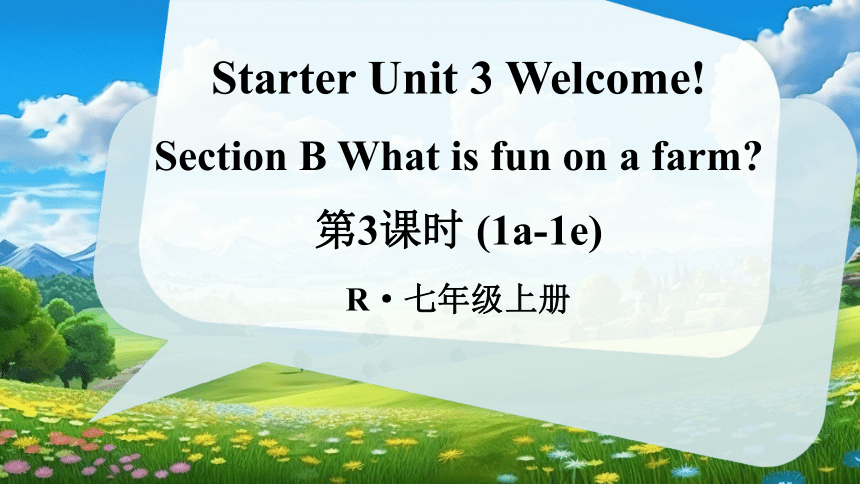 Starter Unit 3 Welcome!

Section B What is fun on a farm?

第3课时 (1a-1e)

R・七年级上册